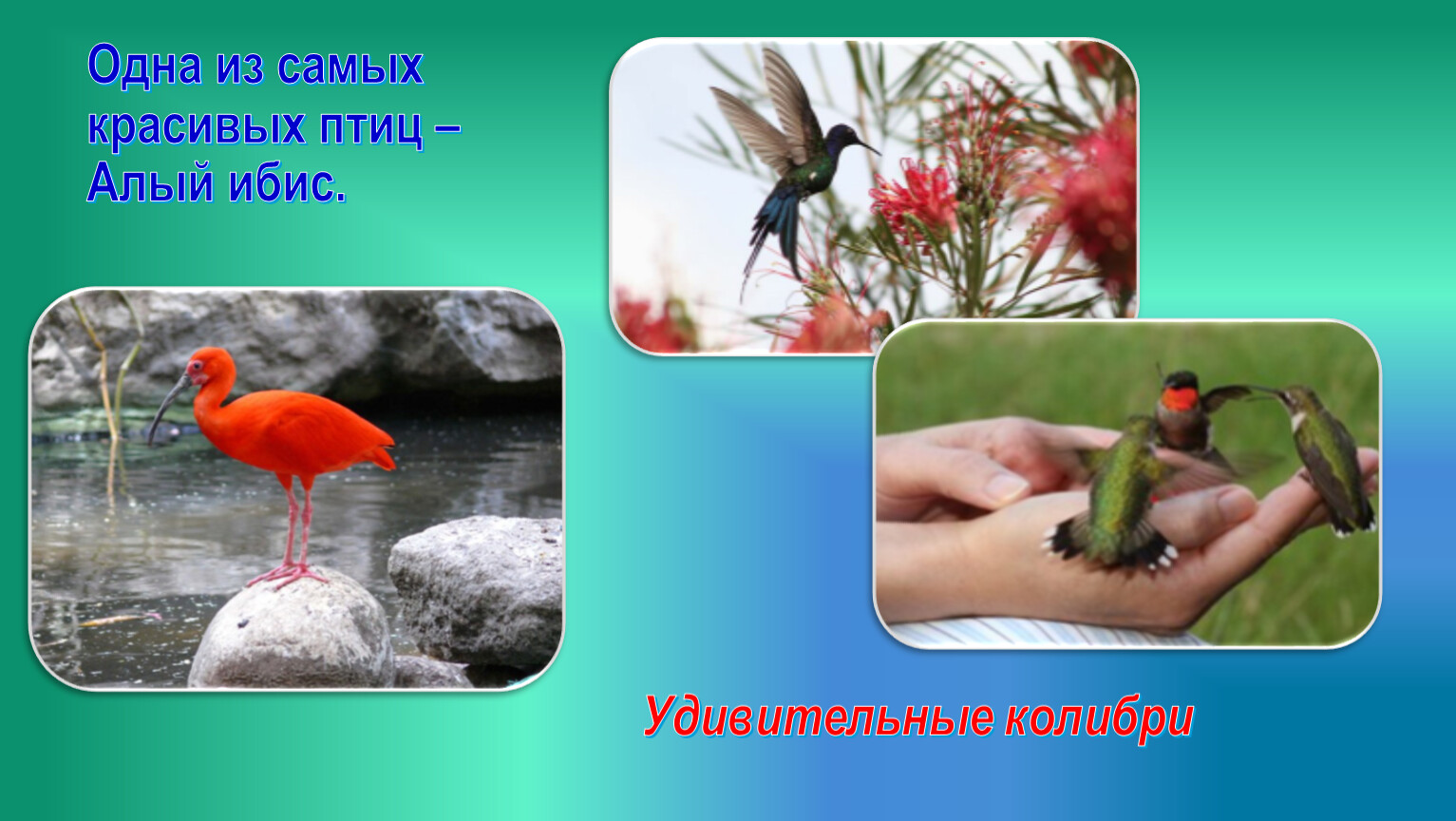 Одна из самых красивых птиц – Алый ибис.

Удивительные колибри